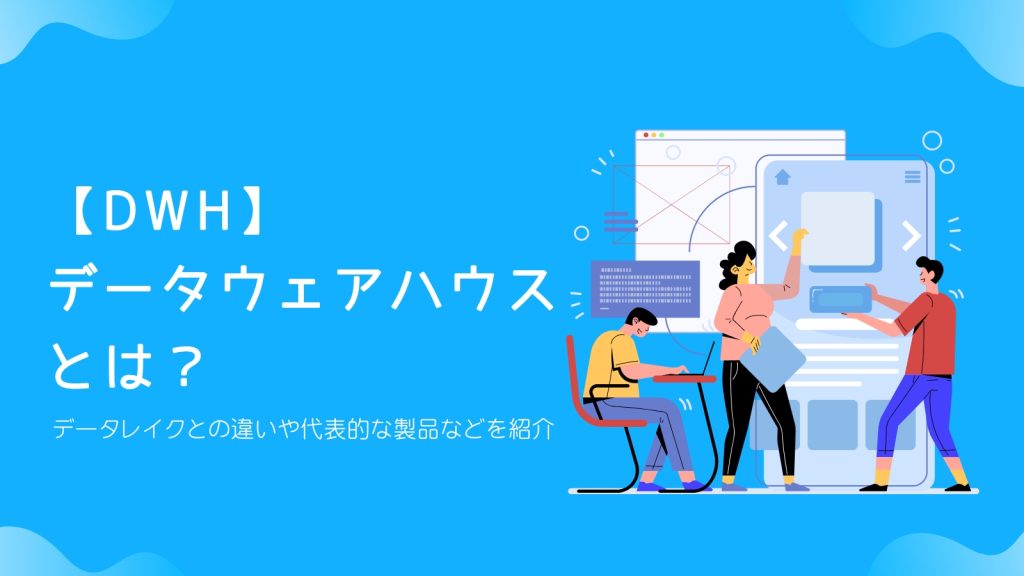 【DWH】
データウェアハウスとは？

データレイクとの違いや代表的な製品などを紹介